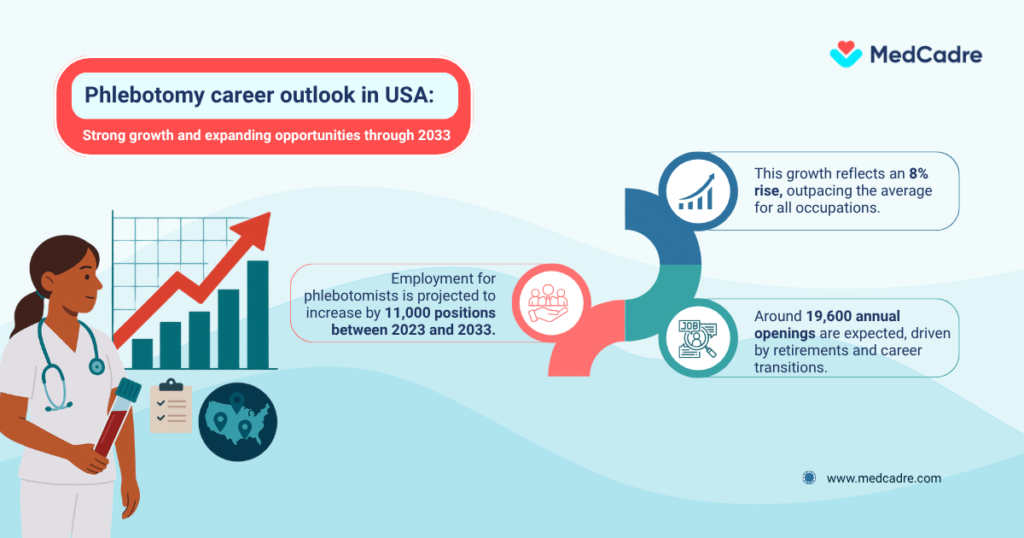 MedCadre

Phlebotomy career outlook in USA:

Strong growth and expanding opportunities through 2033

Employment for phlebotomists is projected to increase by 11,000 positions between 2023 and 2033.

This growth reflects an 8% rise, outpacing the average for all occupations.

JOB

Around 19,600 annual openings are expected, driven by retirements and career transitions.

www.medcadre.com